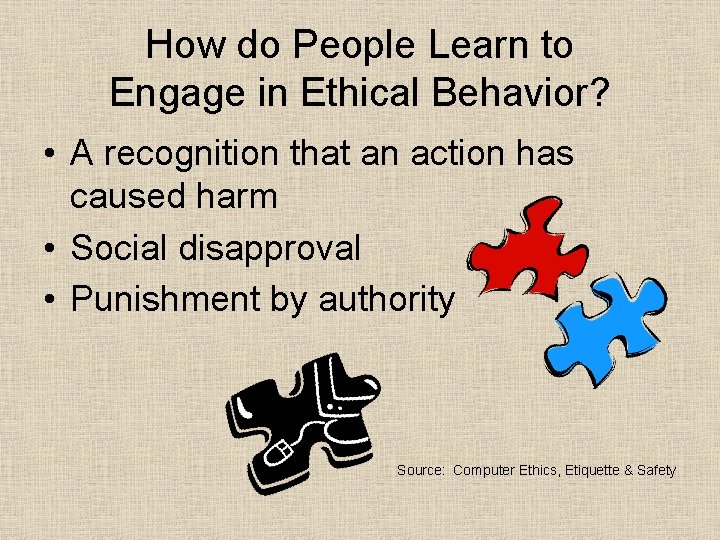 How do People Learn to Engage in Ethical Behavior?

• A recognition that an action has caused harm
• Social disapproval
• Punishment by authority

Source: Computer Ethics, Etiquette & Safety